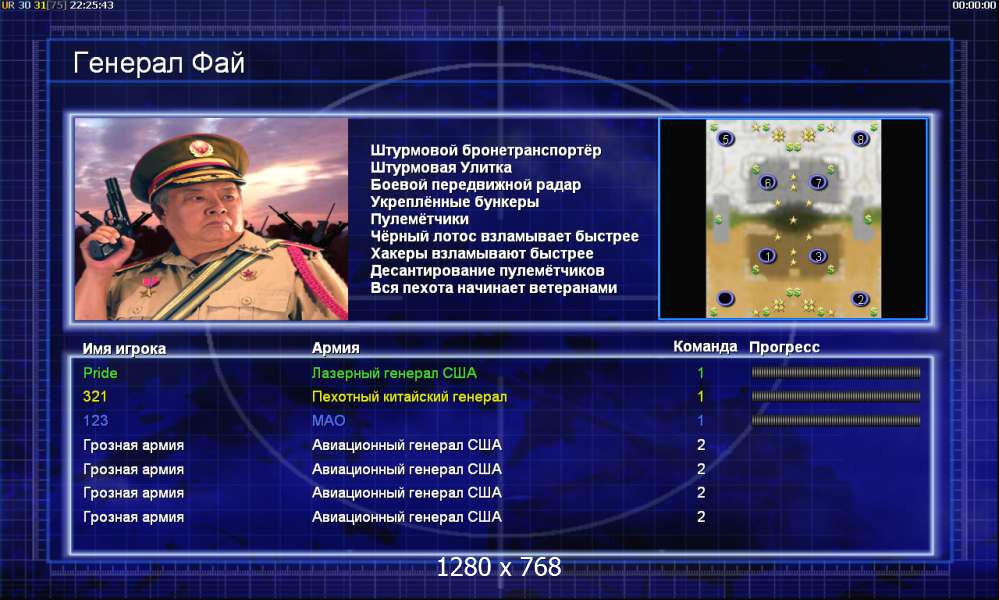 UR 30 31[75] 22:25:43

00:00:00

Генерал Фай

Штурмовой бронетранспортёр
Штурмовая Улитка
Боевой передвижной радар
Укреплённые бункеры
Пулемётчики
Чёрный лотос взламывает быстрее
Хакеры взламывают быстрее
Десантирование пулемётчиков
Вся пехота начинает ветеранами

5 8 6 7 1 3 2

| Имя игрока | Армия | Команда | Прогресс |
|---|---|---|---|
| Pride | Лазерный генерал США | 1 | |
| 321 | Пехотный китайский генерал | 1 | |
| 123 | МАО | 1 | |
| Грозная армия | Авиационный генерал США | 2 | |
| Грозная армия | Авиационный генерал США | 2 | |
| Грозная армия | Авиационный генерал США | 2 | |
| Грозная армия | Авиационный генерал США | 2 | |

1280 x 768